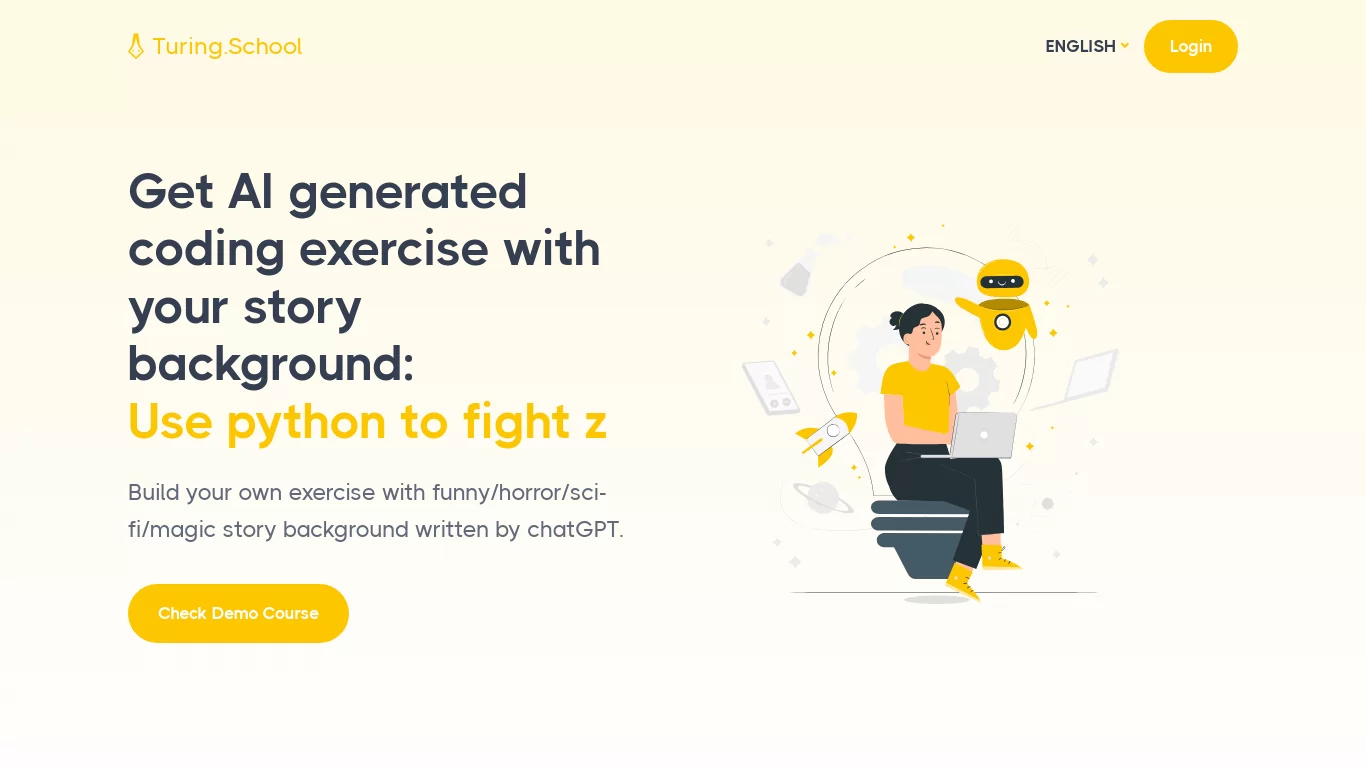 Turing.School

ENGLISH

Login

Get AI generated coding exercise with your story background:
Use python to fight z

Build your own exercise with funny/horror/sci-fi/magic story background written by chatGPT.

Check Demo Course